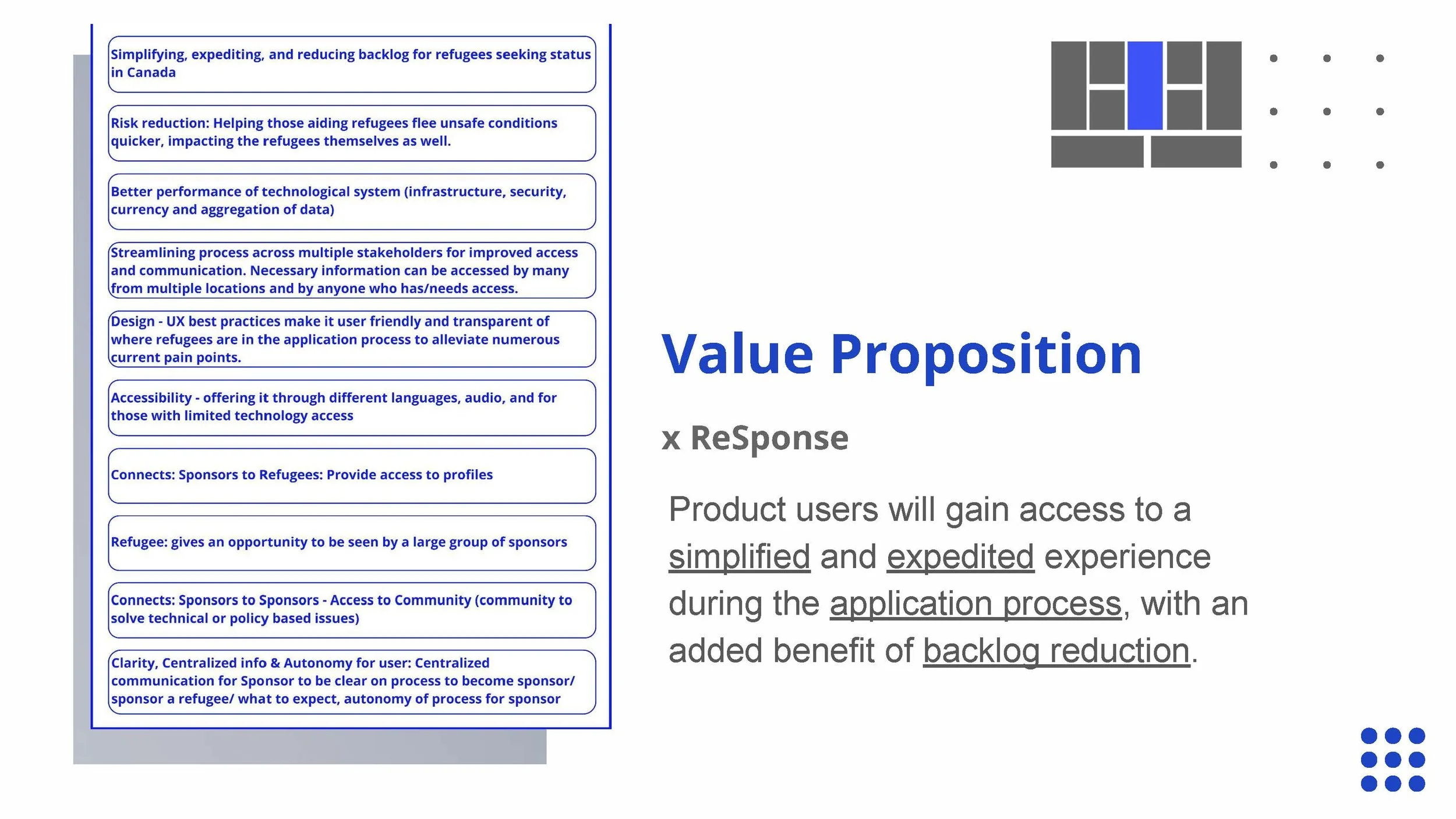 Simplifying, expediting, and reducing backlog for refugees seeking status in Canada

Risk reduction: Helping those aiding refugees flee unsafe conditions quicker, impacting the refugees themselves as well.

Better performance of technological system (infrastructure, security, currency and aggregation of data)

Streamlining process across multiple stakeholders for improved access and communication. Necessary information can be accessed by many from multiple locations and by anyone who has/needs access.

Design - UX best practices make it user friendly and transparent of where refugees are in the application process to alleviate numerous current pain points.

Accessibility - offering it through different languages, audio, and for those with limited technology access

Connects: Sponsors to Refugees: Provide access to profiles

Refugee: gives an opportunity to be seen by a large group of sponsors

Connects: Sponsors to Sponsors - Access to Community (community to solve technical or policy based issues)

Clarity, Centralized info & Autonomy for user: Centralized communication for Sponsor to be clear on process to become sponsor/ sponsor a refugee/ what to expect, autonomy of process for sponsor

Value Proposition

x ReSponse

Product users will gain access to a simplified and expedited experience during the application process, with an added benefit of backlog reduction.